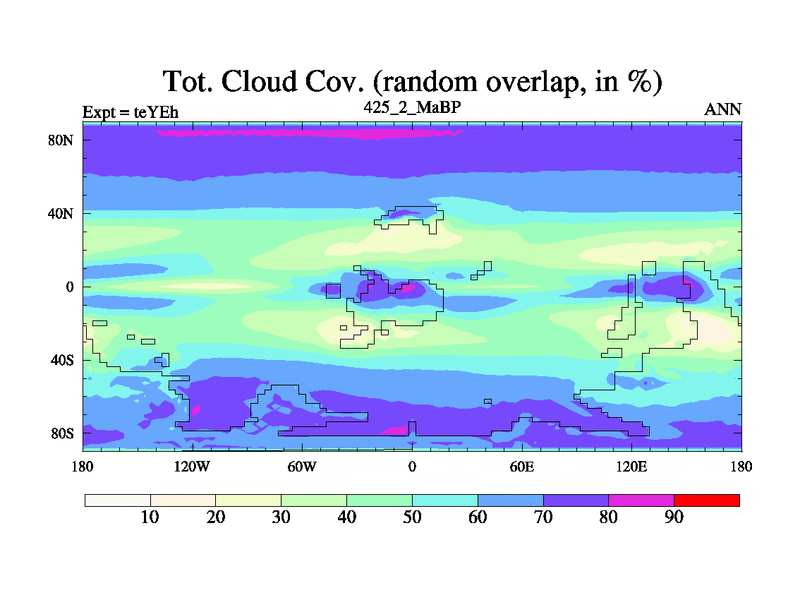 Tot. Cloud Cov. (random overlap, in %)

Expt = teYEh

425_2_MaBP

ANN

80N
40N
0
40S
80S

180
120W
60W
0
60E
120E
180

10
20
30
40
50
60
70
80
90